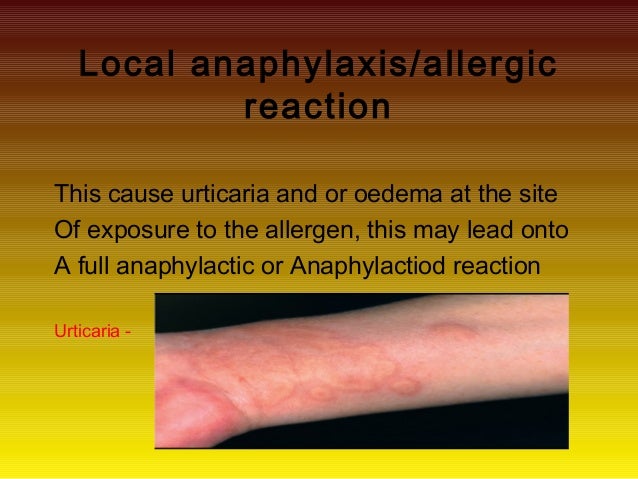 Local anaphylaxis/allergic reaction

This cause urticaria and or oedema at the site
Of exposure to the allergen, this may lead onto
A full anaphylactic or Anaphylactiod reaction

Urticaria -